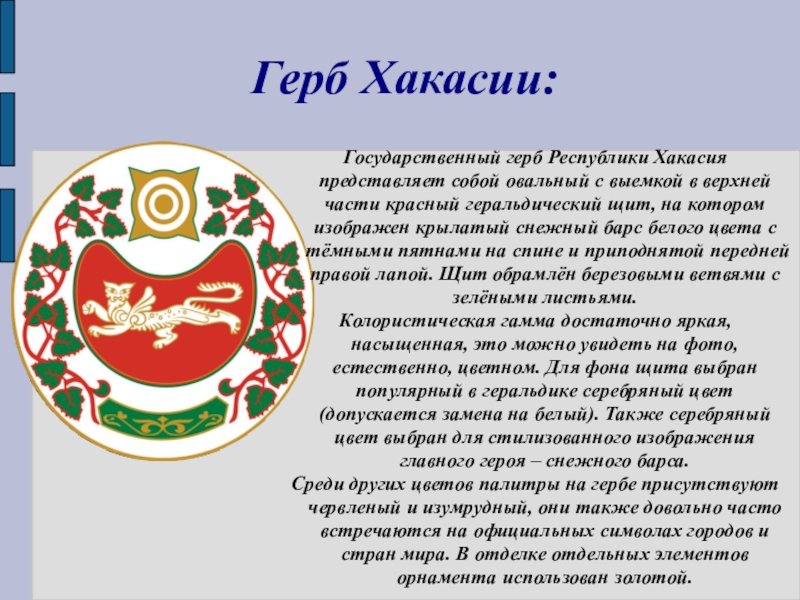 Герб Хакасии:

Государственный герб Республики Хакасия представляет собой овальный с выемкой в верхней части красный геральдический щит, на котором изображен крылатый снежный барс белого цвета с тёмными пятнами на спине и приподнятой передней правой лапой. Щит обрамлён березовыми ветвями с зелёными листьями.

Колористическая гамма достаточно яркая, насыщенная, это можно увидеть на фото, естественно, цветном. Для фона щита выбран популярный в геральдике серебряный цвет (допускается замена на белый). Также серебряный цвет выбран для стилизованного изображения главного героя – снежного барса.

Среди других цветов палитры на гербе присутствуют червленый и изумрудный, они также довольно часто встречаются на официальных символах городов и стран мира. В отделке отдельных элементов орнамента использован золотой.